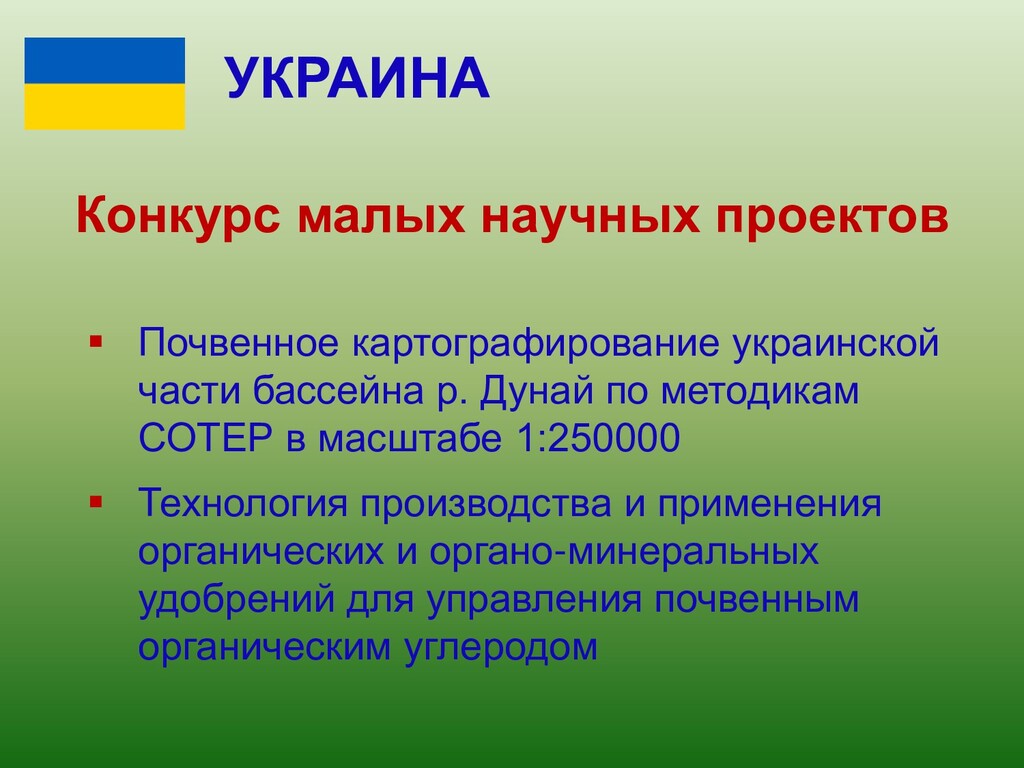 УКРАИНА

Конкурс малых научных проектов

▪ Почвенное картографирование украинской части бассейна р. Дунай по методикам СОТЕР в масштабе 1:250000

▪ Технология производства и применения органических и органо-минеральных удобрений для управления почвенным органическим углеродом